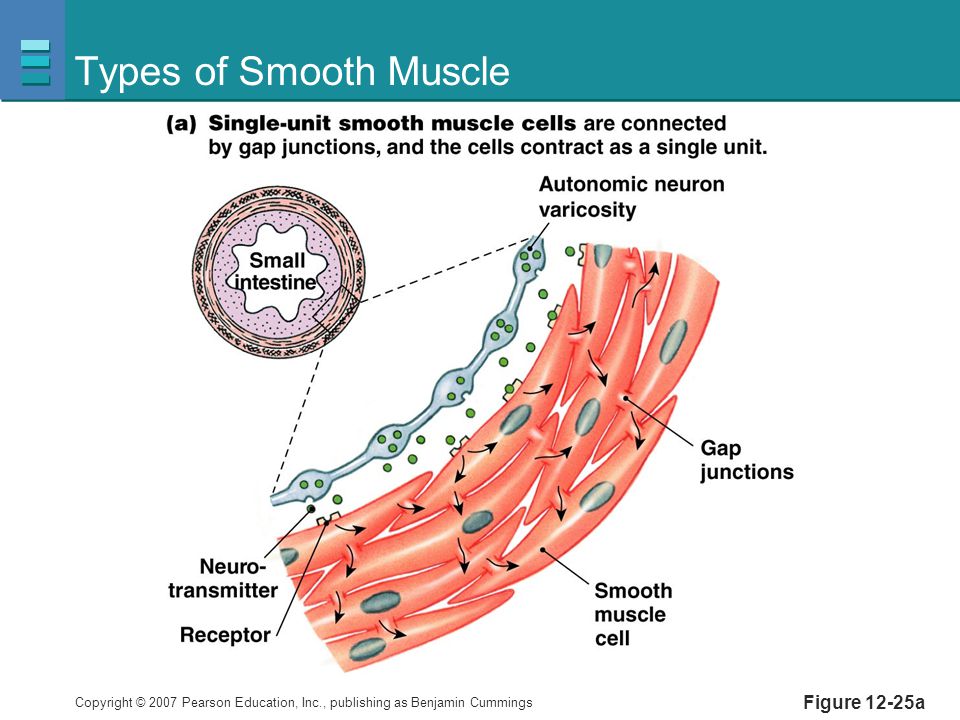 Types of Smooth Muscle

(a) Single-unit smooth muscle cells are connected by gap junctions, and the cells contract as a single unit.

Small intestine

Autonomic neuron varicosity

Gap junctions

Neurotransmitter

Receptor

Smooth muscle cell

Copyright © 2007 Pearson Education, Inc., publishing as Benjamin Cummings

Figure 12-25a